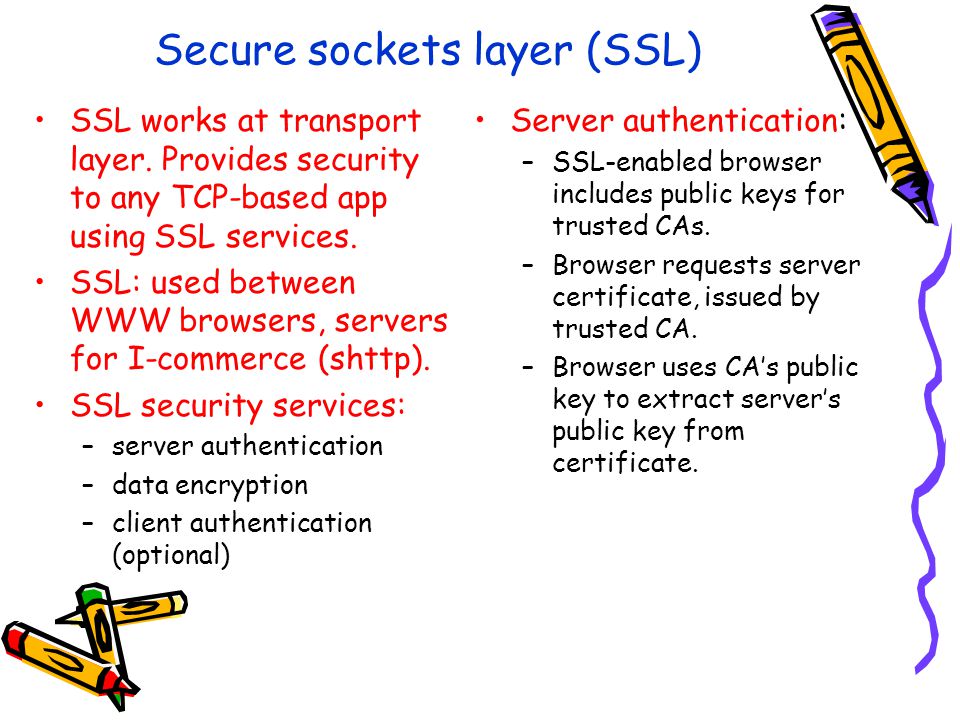 Secure sockets layer (SSL)

• SSL works at transport layer. Provides security to any TCP-based app using SSL services.
• SSL: used between WWW browsers, servers for I-commerce (shttp).
• SSL security services:
  – server authentication
  – data encryption
  – client authentication (optional)

• Server authentication:
  – SSL-enabled browser includes public keys for trusted CAs.
  – Browser requests server certificate, issued by trusted CA.
  – Browser uses CA's public key to extract server's public key from certificate.